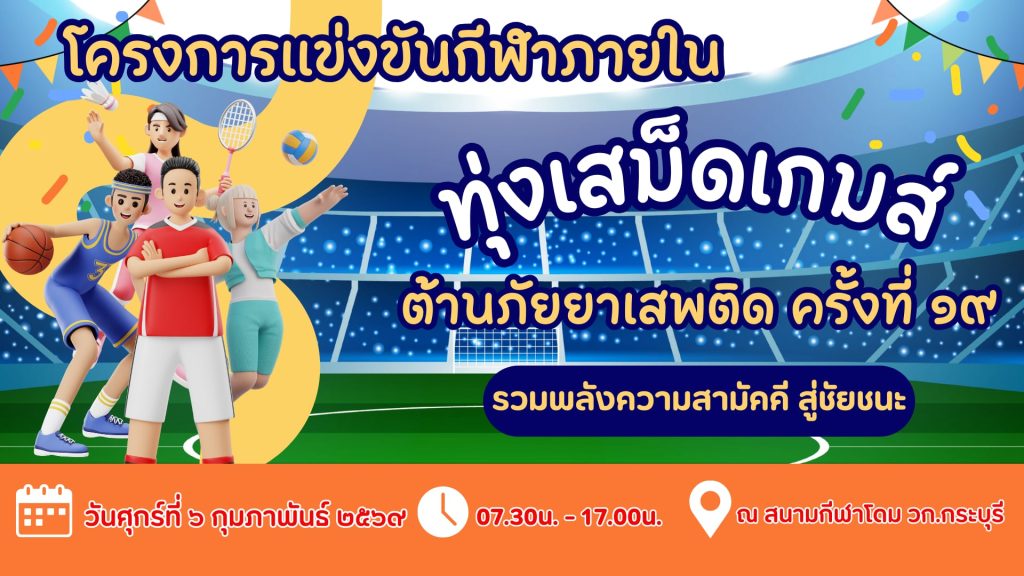 โครงการแข่งขันกีฬาภายใน

ทุ่งเสม็ดเกมส์

ต้านภัยยาเสพติด ครั้งที่ ๑๙

รวมพลังความสามัคคี สู่ชัยชนะ

วันศุกร์ที่ ๖ กุมภาพันธ์ ๒๕๖๙

07.30น. - 17.00น.

ณ สนามกีฬาโดม วก.กระบุรี